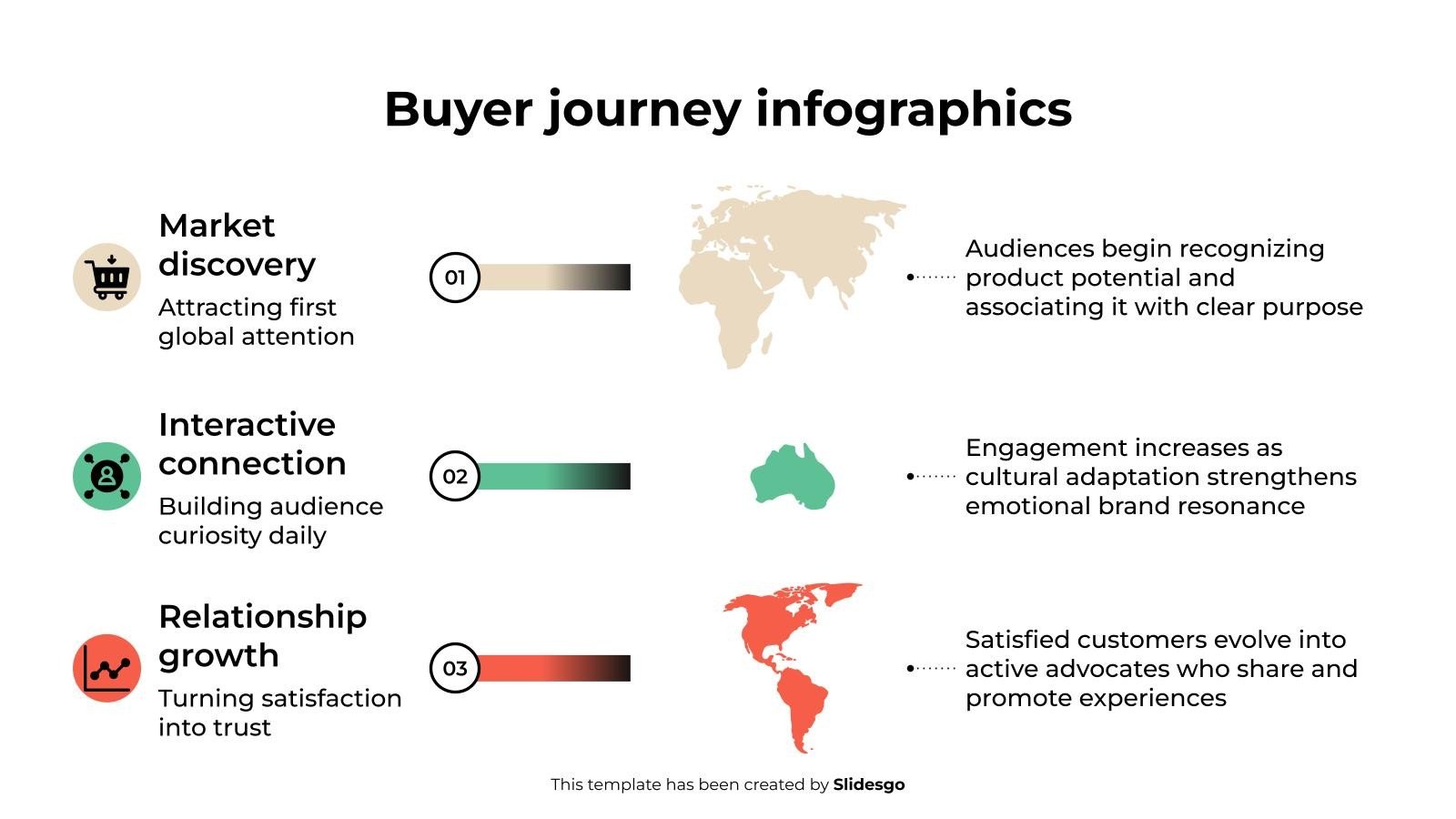 Buyer journey infographics

Market discovery

Attracting first global attention

01

Audiences begin recognizing product potential and associating it with clear purpose

Interactive connection

Building audience curiosity daily

02

Engagement increases as cultural adaptation strengthens emotional brand resonance

Relationship growth

Turning satisfaction into trust

03

Satisfied customers evolve into active advocates who share and promote experiences

This template has been created by Slidesgo